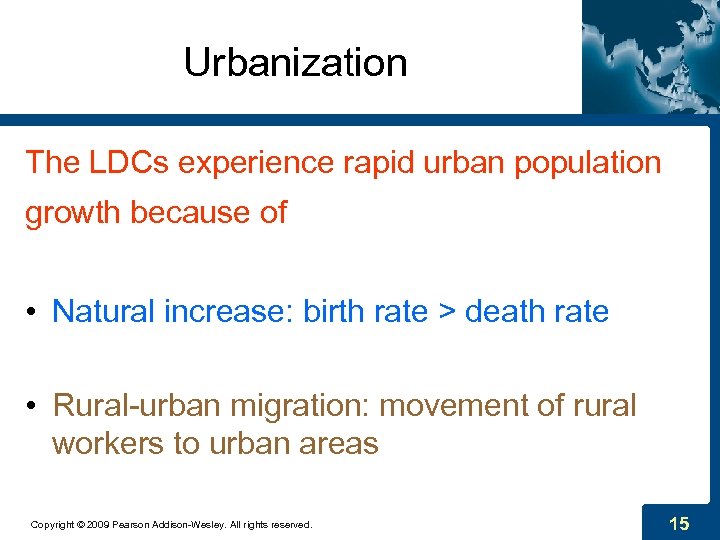 Urbanization

The LDCs experience rapid urban population growth because of

• Natural increase: birth rate > death rate

• Rural-urban migration: movement of rural workers to urban areas

Copyright © 2009 Pearson Addison-Wesley. All rights reserved.

15